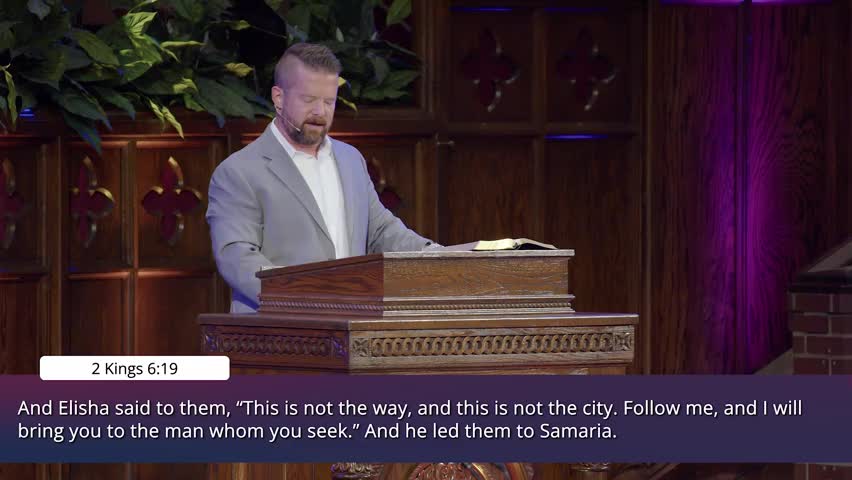 2 Kings 6:19

And Elisha said to them, “This is not the way, and this is not the city. Follow me, and I will bring you to the man whom you seek.” And he led them to Samaria.